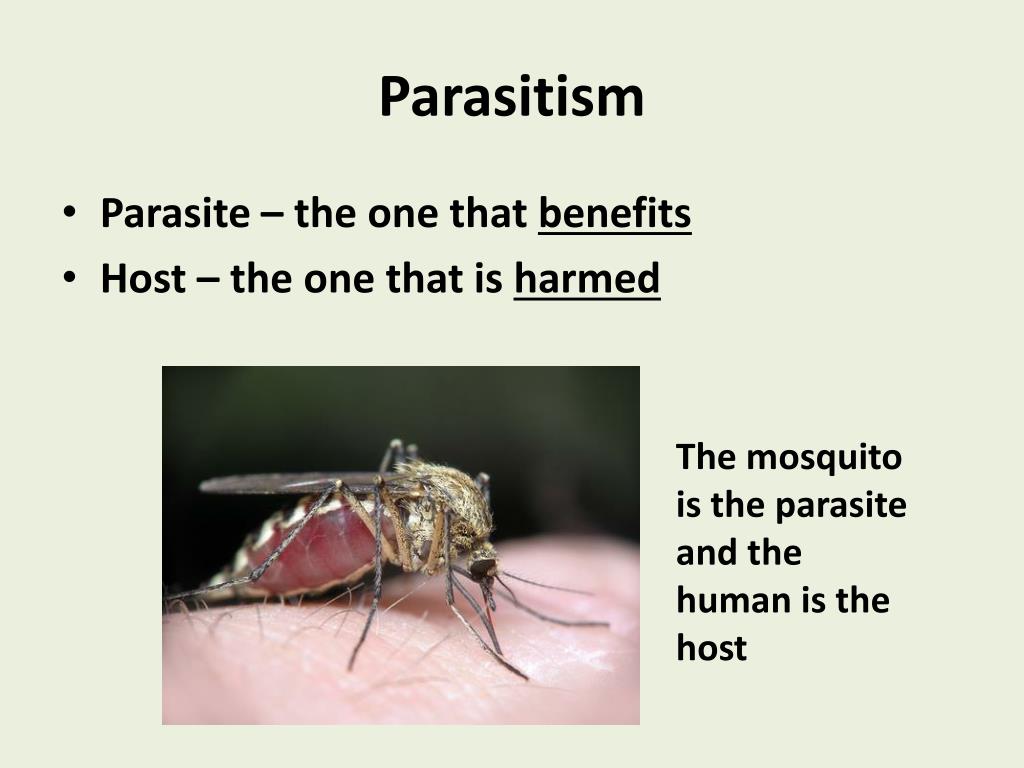 Parasitism

• Parasite – the one that benefits
• Host – the one that is harmed

The mosquito is the parasite and the human is the host